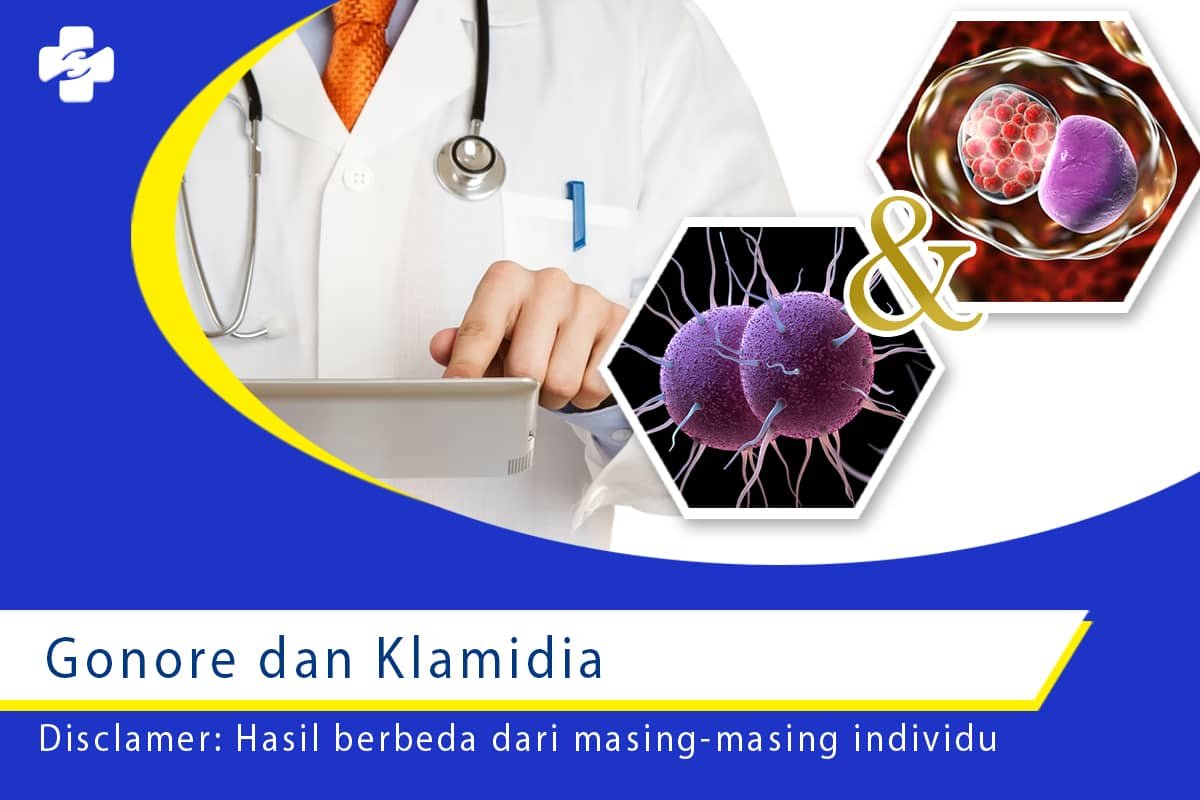 &

Gonore dan Klamidia

Disclamer: Hasil berbeda dari masing-masing individu